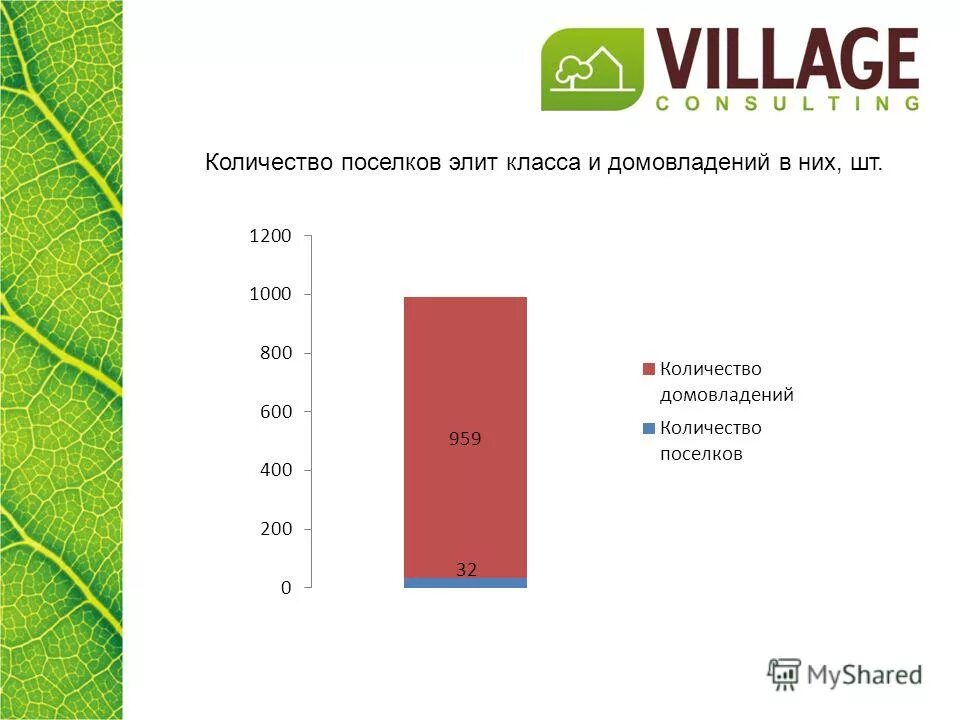 VILLAGE
CONSULTING

Количество поселков элит класса и домовладений в них, шт.

1200
1000
800
600
400
200
0

959
32

Количество домовладений
Количество поселков

MyShared